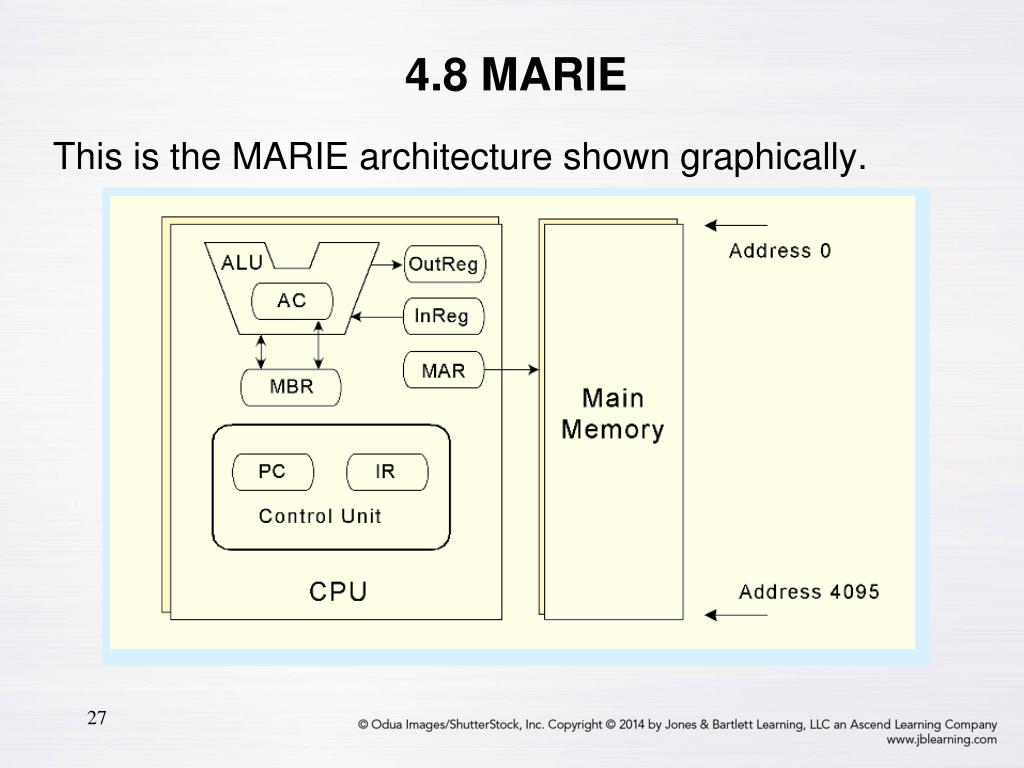 4.8 MARIE

This is the MARIE architecture shown graphically.

ALU
AC
OutReg
InReg
MAR
MBR
PC
IR
Control Unit
CPU
Main Memory
Address 0
Address 4095

27

© Odua Images/ShutterStock, Inc. Copyright © 2014 by Jones & Bartlett Learning, LLC an Ascend Learning Company
www.jblearning.com